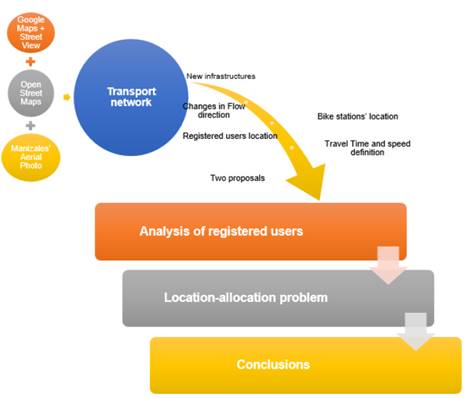 Google Maps + Street View

+

Open Street Maps

+

Manizales' Aerial Photo

Transport network

New infrastructures

Changes in Flow direction

Registered users location

Two proposals

Bike stations' location

Travel Time and speed definition

Analysis of registered users

Location-allocation problem

Conclusions